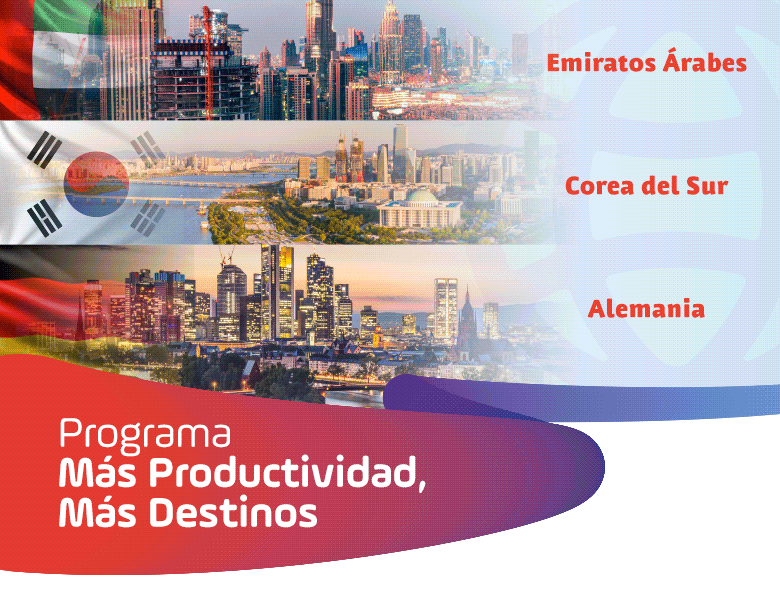 Emiratos Árabes

Corea del Sur

Alemania

Programa
Más Productividad,
Más Destinos